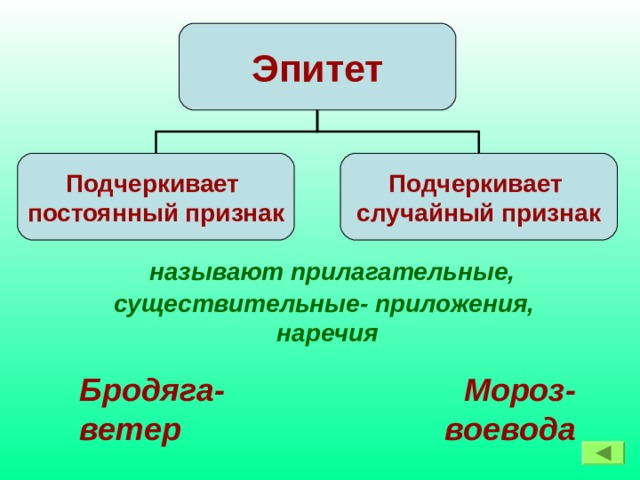 Эпитет

Подчеркивает постоянный признак

Подчеркивает случайный признак

называют прилагательные, существительные- приложения, наречия

Бродяга-ветер

Мороз-воевода